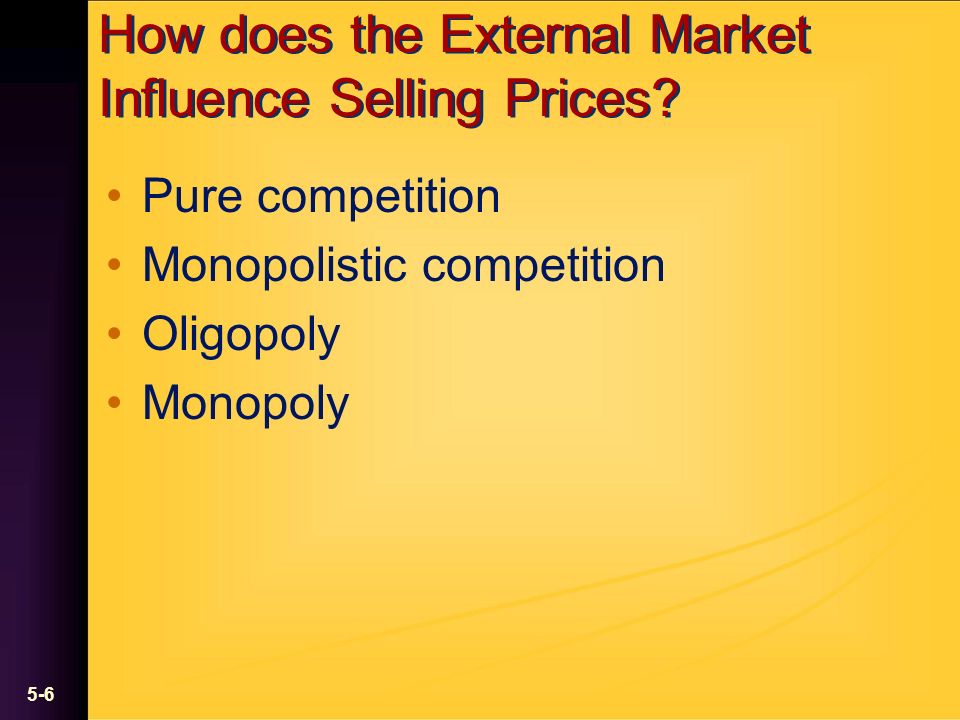 How does the External Market Influence Selling Prices?

• Pure competition
• Monopolistic competition
• Oligopoly
• Monopoly

5-6